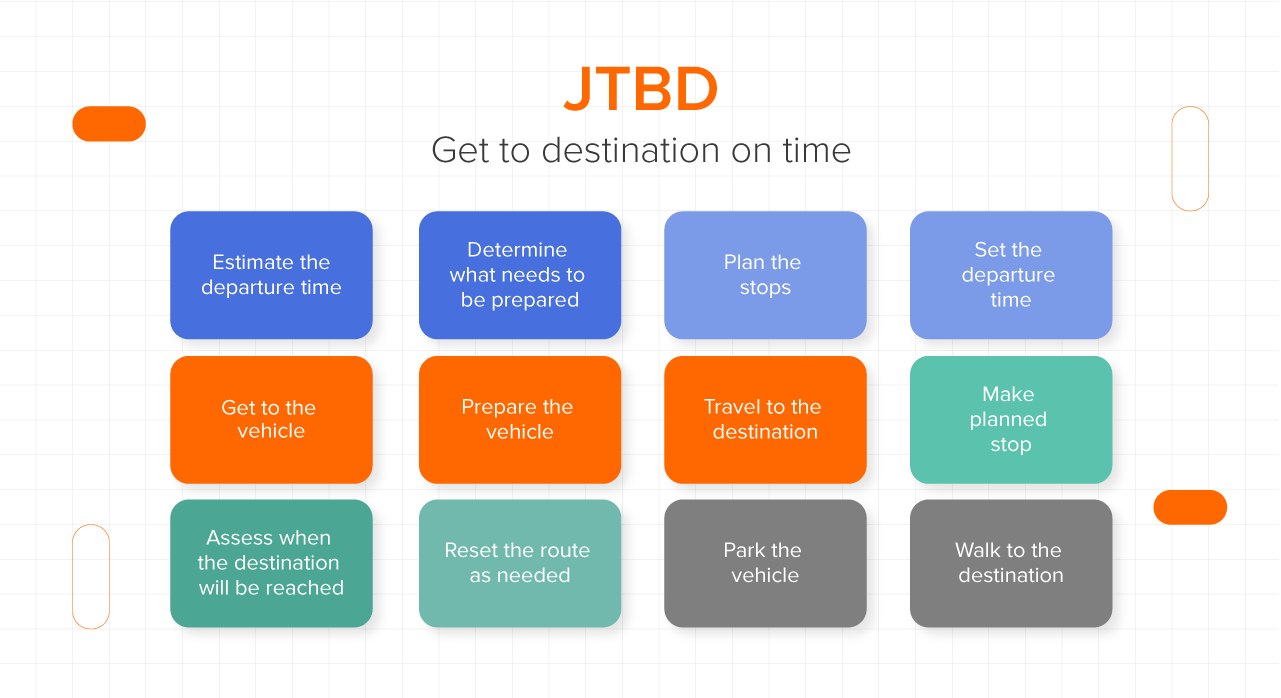 JTBD

Get to destination on time

Estimate the departure time

Determine what needs to be prepared

Plan the stops

Set the departure time

Get to the vehicle

Prepare the vehicle

Travel to the destination

Make planned stop

Assess when the destination will be reached

Reset the route as needed

Park the vehicle

Walk to the destination